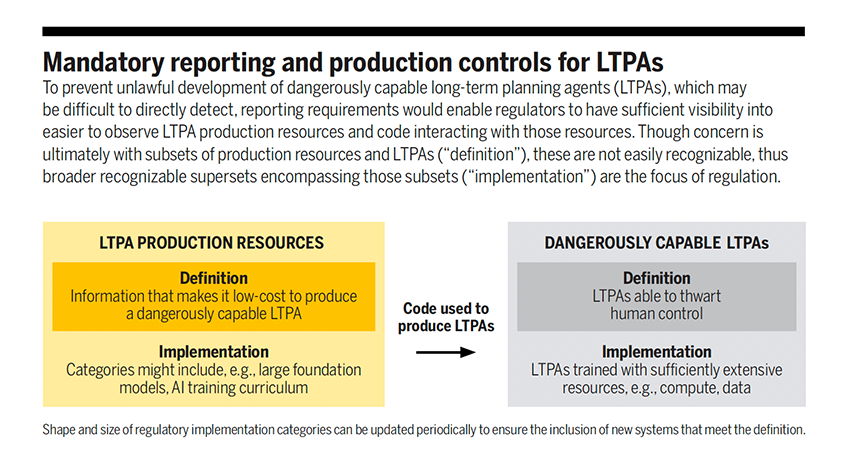 Mandatory reporting and production controls for LTPAs

To prevent unlawful development of dangerously capable long-term planning agents (LTPAs), which may be difficult to directly detect, reporting requirements would enable regulators to have sufficient visibility into easier to observe LTPA production resources and code interacting with those resources. Though concern is ultimately with subsets of production resources and LTPAs ("definition"), these are not easily recognizable, thus broader recognizable supersets encompassing those subsets ("implementation") are the focus of regulation.

LTPA PRODUCTION RESOURCES

Definition
Information that makes it low-cost to produce a dangerously capable LTPA

Implementation
Categories might include, e.g., large foundation models, AI training curriculum

Code used to produce LTPAs

DANGEROUSLY CAPABLE LTPAs

Definition
LTPAs able to thwart human control

Implementation
LTPAs trained with sufficiently extensive resources, e.g., compute, data

Shape and size of regulatory implementation categories can be updated periodically to ensure the inclusion of new systems that meet the definition.